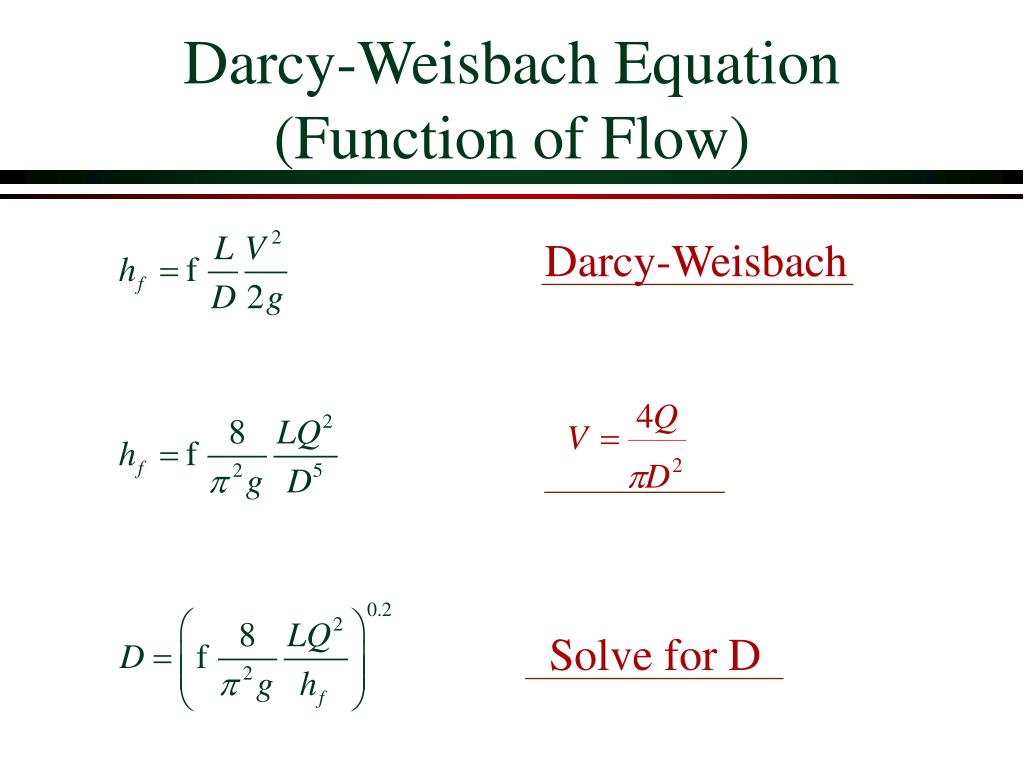 Darcy-Weisbach Equation (Function of Flow)

$h_f = f \frac{L}{D} \frac{V^2}{2g}$

Darcy-Weisbach

$h_f = f \frac{8}{\pi^2 g} \frac{LQ^2}{D^5}$

$V = \frac{4Q}{\pi D^2}$

$D = \left( f \frac{8}{\pi^2 g} \frac{LQ^2}{h_f} \right)^{0.2}$

Solve for D